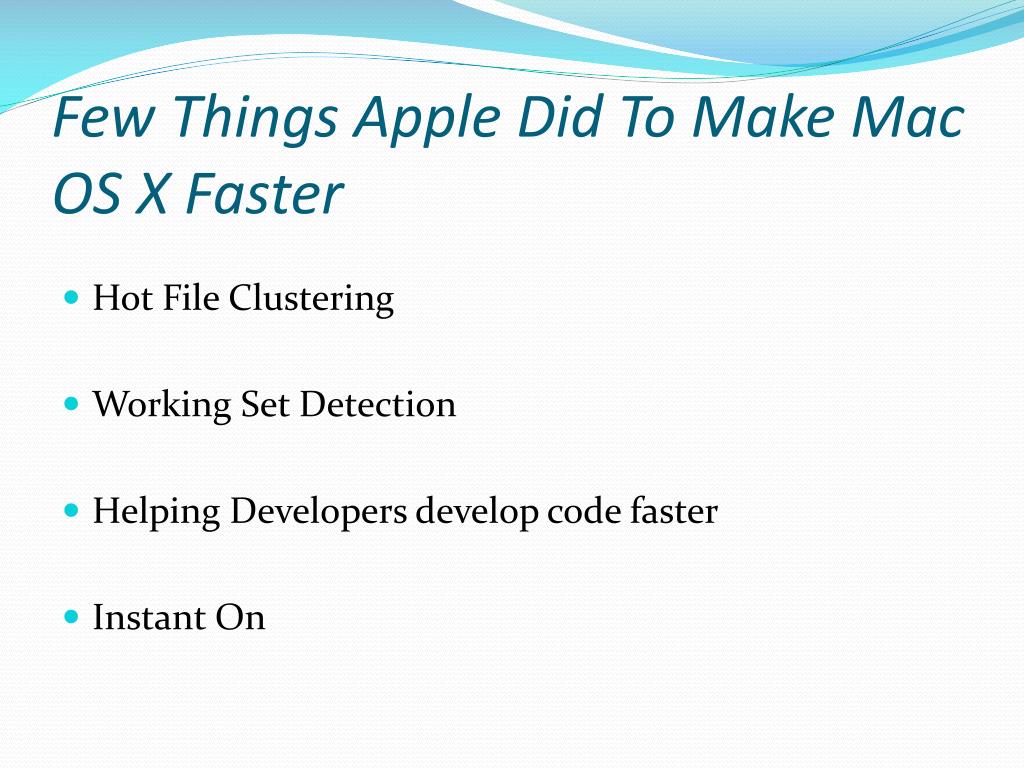 Few Things Apple Did To Make Mac OS X Faster

- Hot File Clustering
- Working Set Detection
- Helping Developers develop code faster
- Instant On